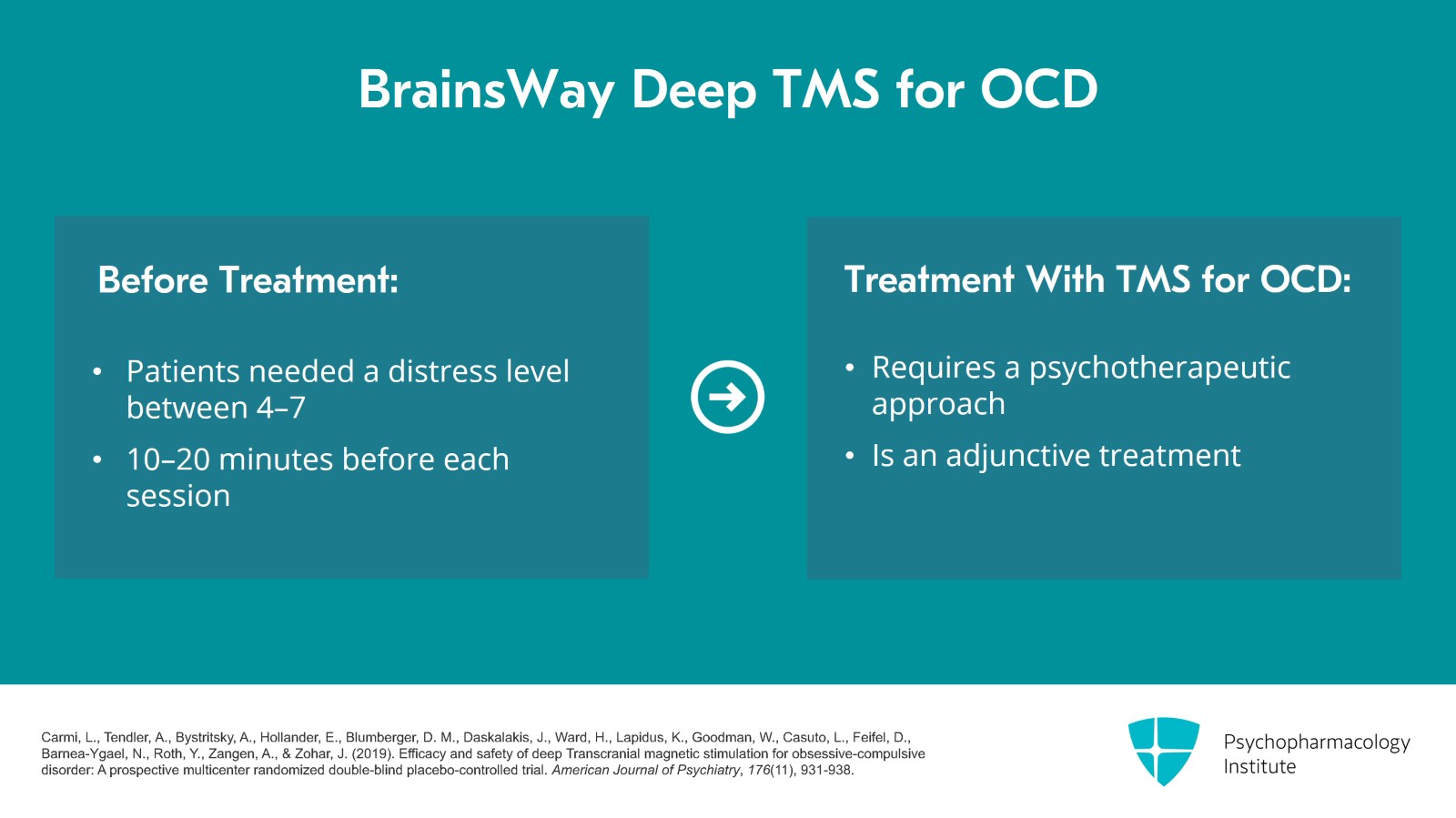 BrainsWay Deep TMS for OCD

Before Treatment:

• Patients needed a distress level between 4–7
• 10–20 minutes before each session

Treatment With TMS for OCD:

• Requires a psychotherapeutic approach
• Is an adjunctive treatment

Carmi, L., Tendler, A., Bystritsky, A., Hollander, E., Blumberger, D. M., Daskalakis, J., Ward, H., Lapidus, K., Goodman, W., Casuto, L., Feifel, D., Barnea-Ygael, N., Roth, Y., Zangen, A., & Zohar, J. (2019). Efficacy and safety of deep Transcranial magnetic stimulation for obsessive-compulsive disorder: A prospective multicenter randomized double-blind placebo-controlled trial. American Journal of Psychiatry, 176(11), 931-938.

Psychopharmacology Institute